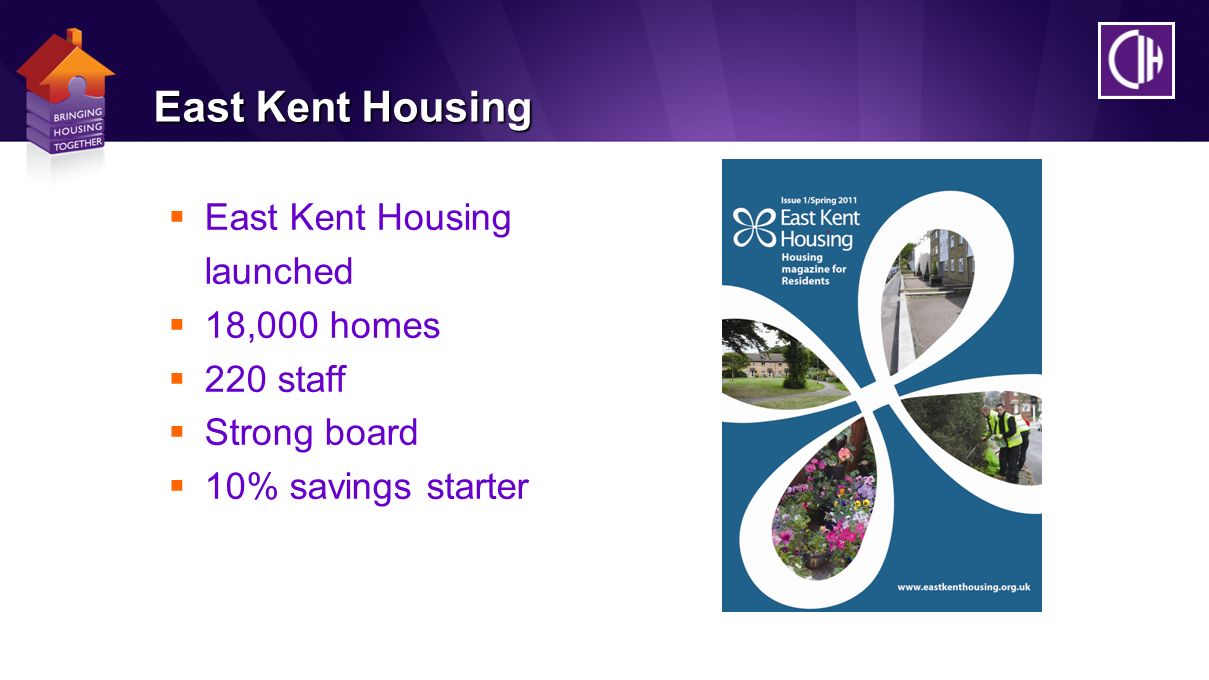 BRINGING HOUSING TOGETHER

East Kent Housing

CIH

- East Kent Housing launched
- 18,000 homes
- 220 staff
- Strong board
- 10% savings starter

Issue 1/Spring 2011

East Kent Housing

Housing magazine for Residents

www.eastkenthousing.org.uk